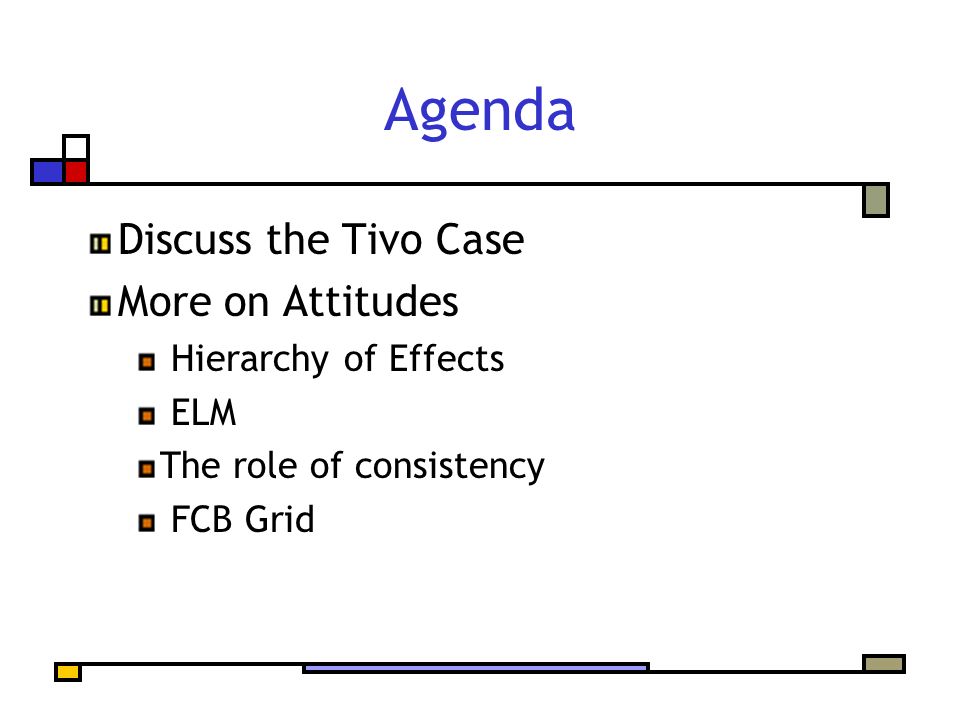 Agenda

Discuss the Tivo Case

More on Attitudes

Hierarchy of Effects

ELM

The role of consistency

FCB Grid